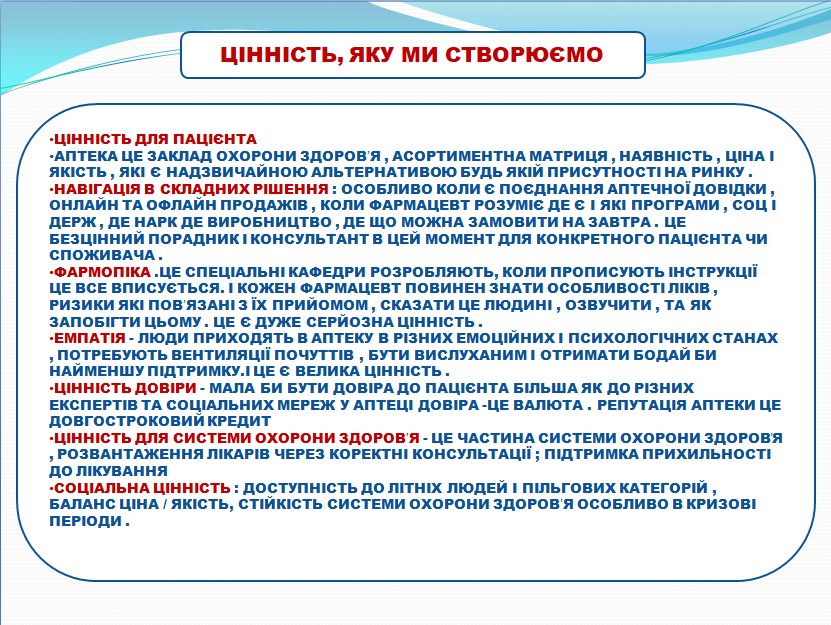 ЦІННІСТЬ, ЯКУ МИ СТВОРЮЄМО

•ЦІННІСТЬ ДЛЯ ПАЦІЄНТА
•АПТЕКА ЦЕ ЗАКЛАД ОХОРОНИ ЗДОРОВ'Я , АСОРТИМЕНТНА МАТРИЦЯ , НАЯВНІСТЬ , ЦІНА І ЯКІСТЬ , ЯКІ Є НАДЗВИЧАЙНОЮ АЛЬТЕРНАТИВОЮ БУДЬ ЯКІЙ ПРИСУТНОСТІ НА РИНКУ .
•НАВІГАЦІЯ В СКЛАДНИХ РІШЕННЯ : ОСОБЛИВО КОЛИ Є ПОЄДНАННЯ АПТЕЧНОЇ ДОВІДКИ , ОНЛАЙН ТА ОФЛАЙН ПРОДАЖІВ , КОЛИ ФАРМАЦЕВТ РОЗУМІЄ ДЕ Є І ЯКІ ПРОГРАМИ , СОЦ І ДЕРЖ , ДЕ НАРК ДЕ ВИРОБНИЦТВО , ДЕ ЩО МОЖНА ЗАМОВИТИ НА ЗАВТРА . ЦЕ БЕЗЦІННИЙ ПОРАДНИК І КОНСУЛЬТАНТ В ЦЕЙ МОМЕНТ ДЛЯ КОНКРЕТНОГО ПАЦІЄНТА ЧИ СПОЖИВАЧА .
•ФАРМОПІКА .ЦЕ СПЕЦІАЛЬНІ КАФЕДРИ РОЗРОБЛЯЮТЬ, КОЛИ ПРОПИСУЮТЬ ІНСТРУКЦІЇ ЦЕ ВСЕ ВПИСУЄТЬСЯ. І КОЖЕН ФАРМАЦЕВТ ПОВИНЕН ЗНАТИ ОСОБЛИВОСТІ ЛІКІВ , РИЗИКИ ЯКІ ПОВ'ЯЗАНІ З ЇХ ПРИЙОМОМ , СКАЗАТИ ЦЕ ЛЮДИНІ , ОЗВУЧИТИ , ТА ЯК ЗАПОБІГТИ ЦЬОМУ . ЦЕ Є ДУЖЕ СЕРЙОЗНА ЦІННІСТЬ .
•ЕМПАТІЯ - ЛЮДИ ПРИХОДЯТЬ В АПТЕКУ В РІЗНИХ ЕМОЦІЙНИХ І ПСИХОЛОГІЧНИХ СТАНАХ , ПОТРЕБУЮТЬ ВЕНТИЛЯЦІЇ ПОЧУТТІВ , БУТИ ВИСЛУХАНИМ І ОТРИМАТИ БОДАЙ БИ НАЙМЕНШУ ПІДТРИМКУ.І ЦЕ Є ВЕЛИКА ЦІННІСТЬ .
•ЦІННІСТЬ ДОВІРИ - МАЛА БИ БУТИ ДОВІРА ДО ПАЦІЄНТА БІЛЬША ЯК ДО РІЗНИХ ЕКСПЕРТІВ ТА СОЦІАЛЬНИХ МЕРЕЖ У АПТЕЦІ ДОВІРА -ЦЕ ВАЛЮТА . РЕПУТАЦІЯ АПТЕКИ ЦЕ ДОВГОСТРОКОВИЙ КРЕДИТ
•ЦІННІСТЬ ДЛЯ СИСТЕМИ ОХОРОНИ ЗДОРОВ'Я - ЦЕ ЧАСТИНА СИСТЕМИ ОХОРОНИ ЗДОРОВ'Я , РОЗВАНТАЖЕННЯ ЛІКАРІВ ЧЕРЕЗ КОРЕКТНІ КОНСУЛЬТАЦІЇ ; ПІДТРИМКА ПРИХИЛЬНОСТІ ДО ЛІКУВАННЯ
•СОЦІАЛЬНА ЦІННІСТЬ : ДОСТУПНІСТЬ ДО ЛІТНІХ ЛЮДЕЙ І ПІЛЬГОВИХ КАТЕГОРІЙ , БАЛАНС ЦІНА / ЯКІСТЬ, СТІЙКІСТЬ СИСТЕМИ ОХОРОНИ ЗДОРОВ'Я ОСОБЛИВО В КРИЗОВІ ПЕРІОДИ .